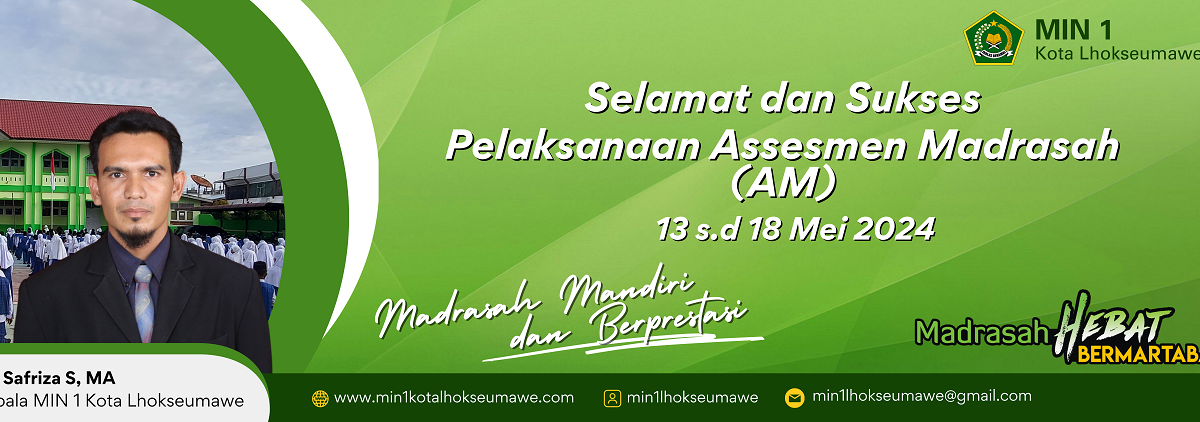 MIN 1
Kota Lhokseumawe

Selamat dan Sukses
Pelaksanaan Assesmen Madrasah (AM)
13 s.d 18 Mei 2024

Madrasah Mandiri dan Berprestasi

Madrasah HEBAT BERMARTABA

Safriza S, MA
pala MIN 1 Kota Lhokseumawe

www.min1kotalhokseumawe.com
min1lhokseumawe
min1lhokseumawe@gmail.com